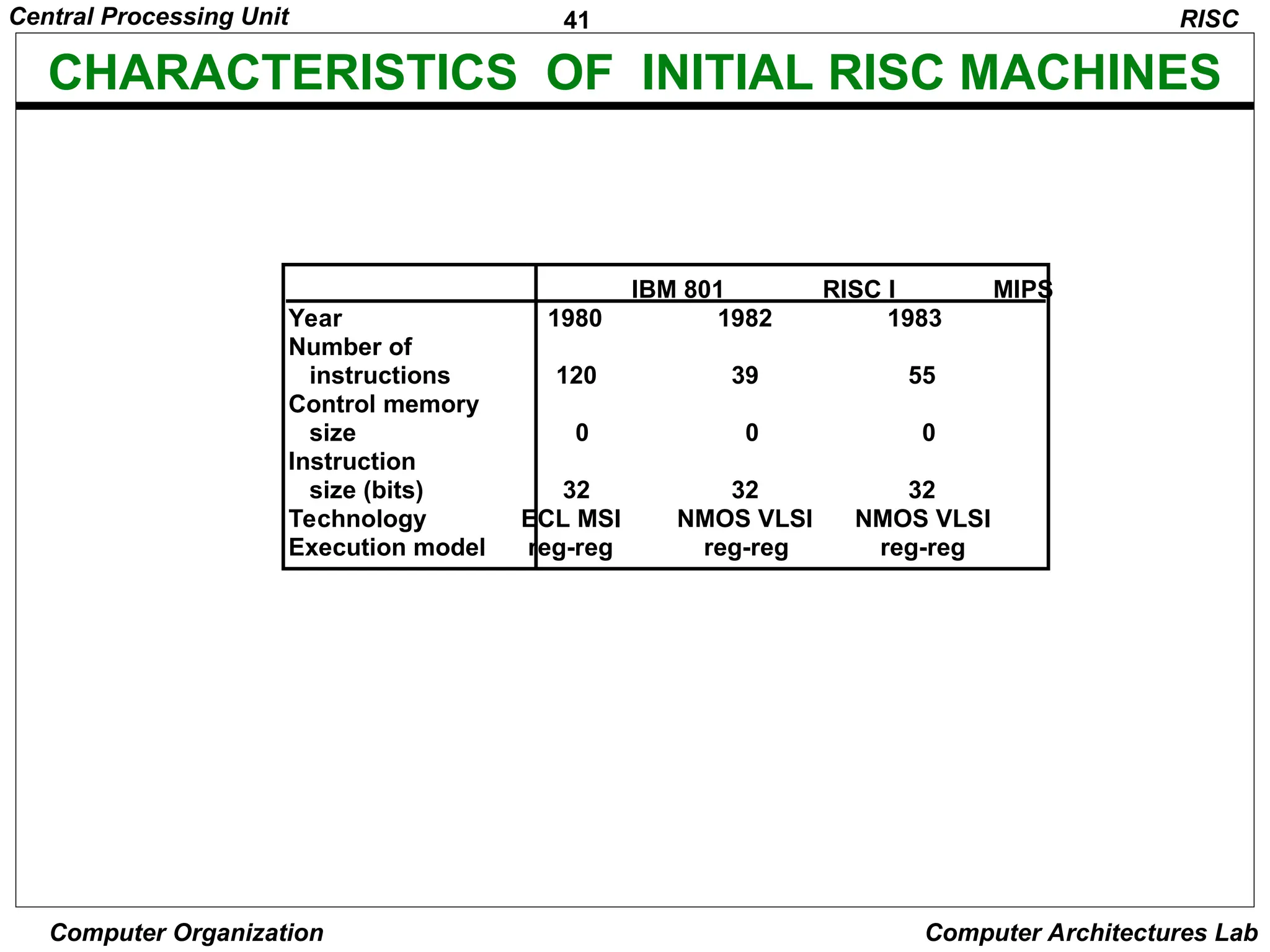 Central Processing Unit 41 RISC

CHARACTERISTICS OF INITIAL RISC MACHINES

| | IBM 801 | RISC I | MIPS |
|---|---|---|---|
| Year | 1980 | 1982 | 1983 |
| Number of instructions | 120 | 39 | 55 |
| Control memory size | 0 | 0 | 0 |
| Instruction size (bits) | 32 | 32 | 32 |
| Technology | ECL MSI | NMOS VLSI | NMOS VLSI |
| Execution model | reg-reg | reg-reg | reg-reg |

Computer Organization Computer Architectures Lab